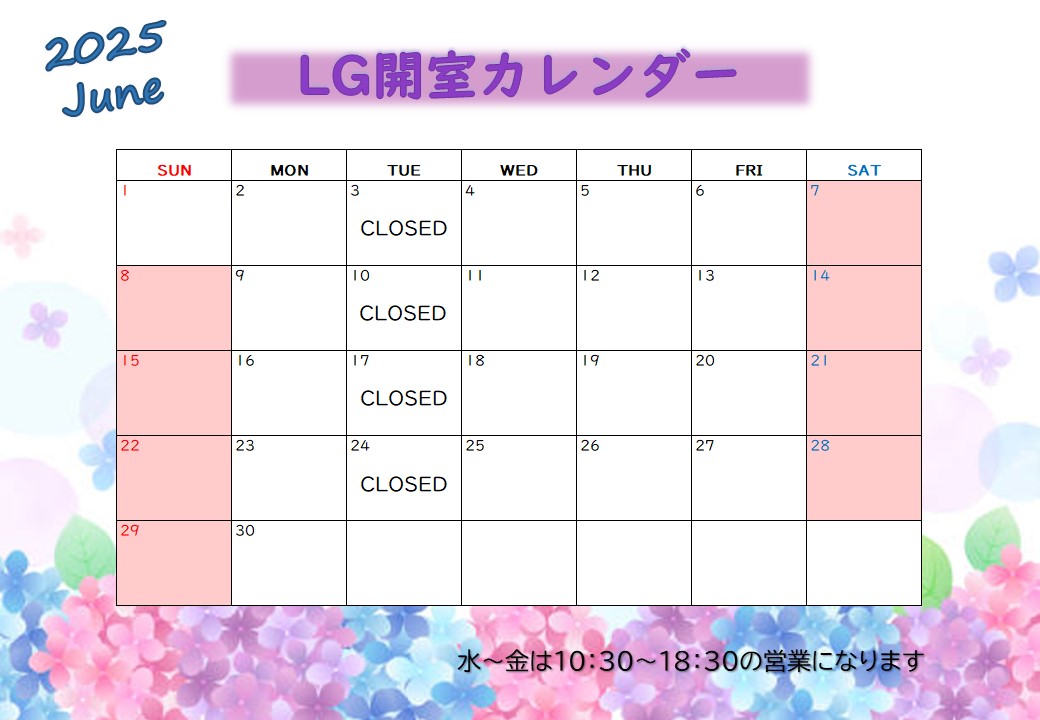 2025
June

LG開室カレンダー

| SUN | MON | TUE | WED | THU | FRI | SAT |
|---|---|---|---|---|---|---|
| 1 | 2 | 3 CLOSED | 4 | 5 | 6 | 7 |
| 8 | 9 | 10 CLOSED | 11 | 12 | 13 | 14 |
| 15 | 16 | 17 CLOSED | 18 | 19 | 20 | 21 |
| 22 | 23 | 24 CLOSED | 25 | 26 | 27 | 28 |
| 29 | 30 | | | | | |

水～金は10：30～18：30の営業になります